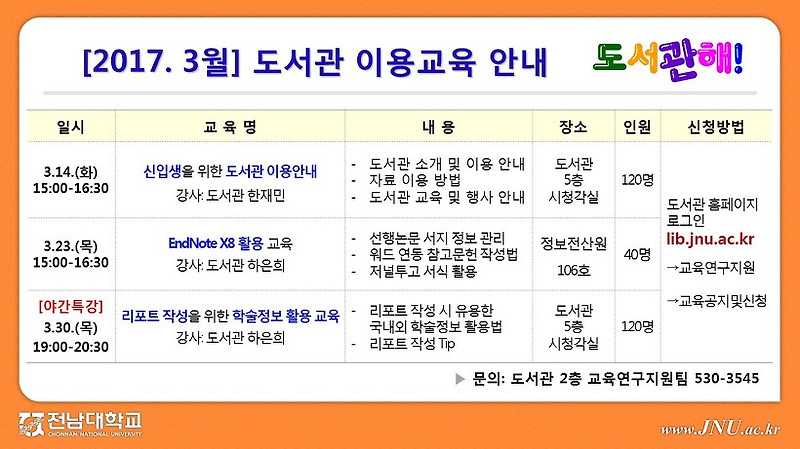 [2017. 3월] 도서관 이용교육 안내

도서관해!

| 일시 | 교 육 명 | 내 용 | 장소 | 인원 | 신청방법 |
|---|---|---|---|---|---|
| 3.14.(화) 15:00-16:30 | 신입생을 위한 도서관 이용안내 강사: 도서관 한재민 | - 도서관 소개 및 이용 안내 - 자료 이용 방법 - 도서관 교육 및 행사 안내 | 도서관 5층 시청각실 | 120명 | 도서관 홈페이지 로그인 lib.jnu.ac.kr →교육연구지원 →교육공지및신청 |
| 3.23.(목) 15:00-16:30 | EndNote X8 활용 교육 강사: 도서관 하은희 | - 선행논문 서지 정보 관리 - 워드 연동 참고문헌 작성법 - 저널투고 서식 활용 | 정보전산원 106호 | 40명 | |
| [야간특강] 3.30.(목) 19:00-20:30 | 리포트 작성을 위한 학술정보 활용 교육 강사: 도서관 하은희 | - 리포트 작성 시 유용한 국내외 학술정보 활용법 - 리포트 작성 Tip | 도서관 5층 시청각실 | 120명 | |

▶ 문의: 도서관 2층 교육연구지원팀 530-3545

전남대학교 CHONNAM NATIONAL UNIVERSITY

www.JNU.ac.kr